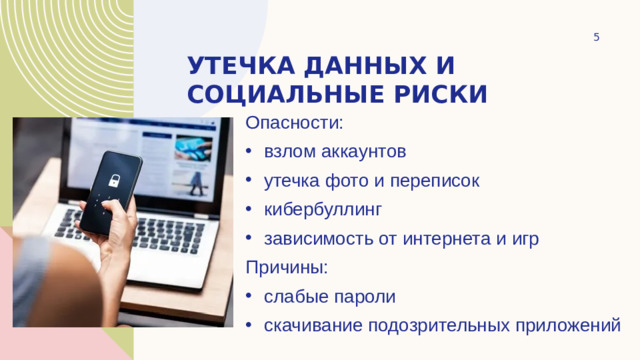 5

УТЕЧКА ДАННЫХ И СОЦИАЛЬНЫЕ РИСКИ

Опасности:
• взлом аккаунтов
• утечка фото и переписок
• кибербуллинг
• зависимость от интернета и игр
Причины:
• слабые пароли
• скачивание подозрительных приложений